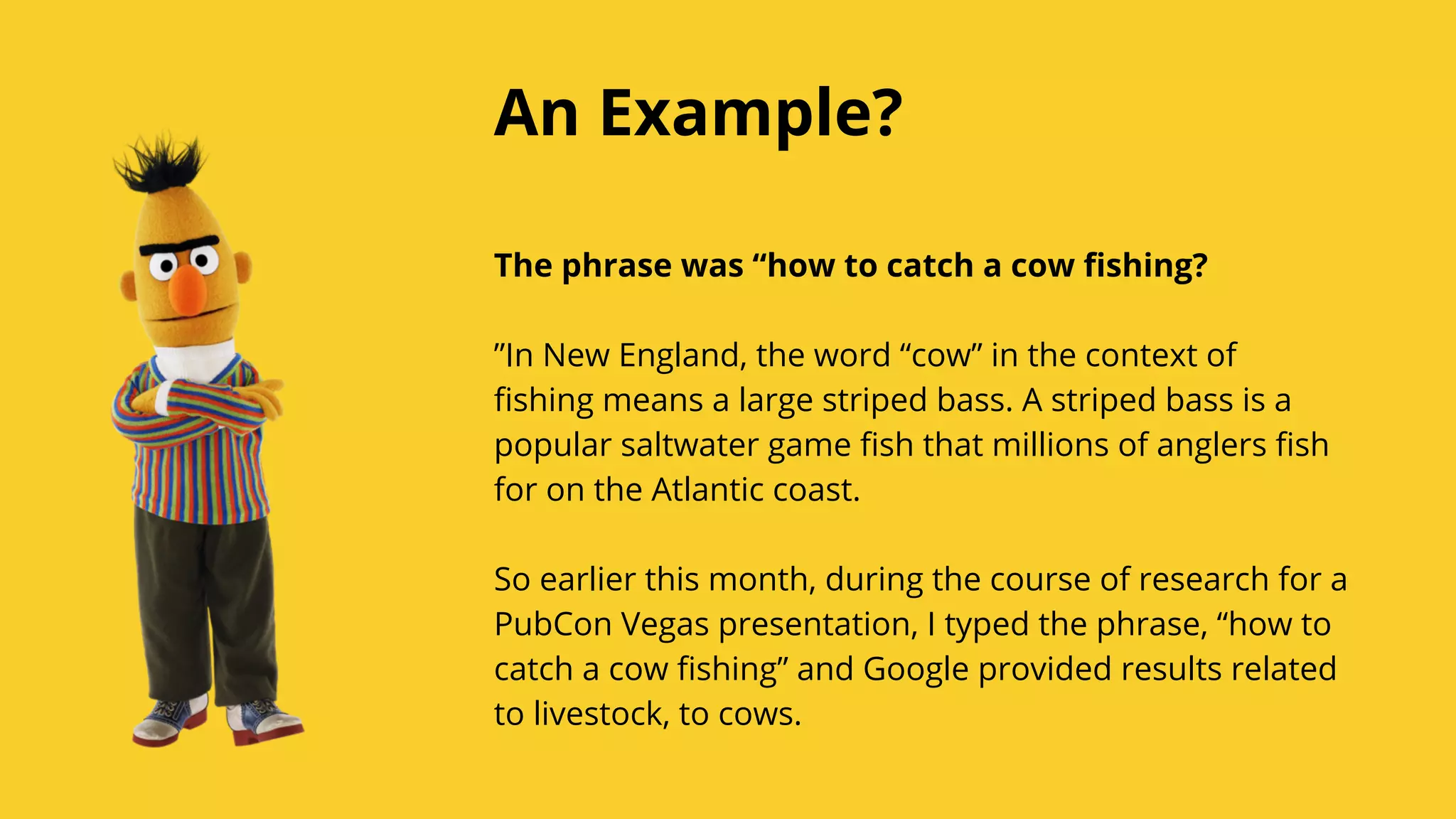 An Example?

The phrase was “how to catch a cow fishing?

”In New England, the word “cow” in the context of fishing means a large striped bass. A striped bass is a popular saltwater game fish that millions of anglers fish for on the Atlantic coast.

So earlier this month, during the course of research for a PubCon Vegas presentation, I typed the phrase, “how to catch a cow fishing” and Google provided results related to livestock, to cows.